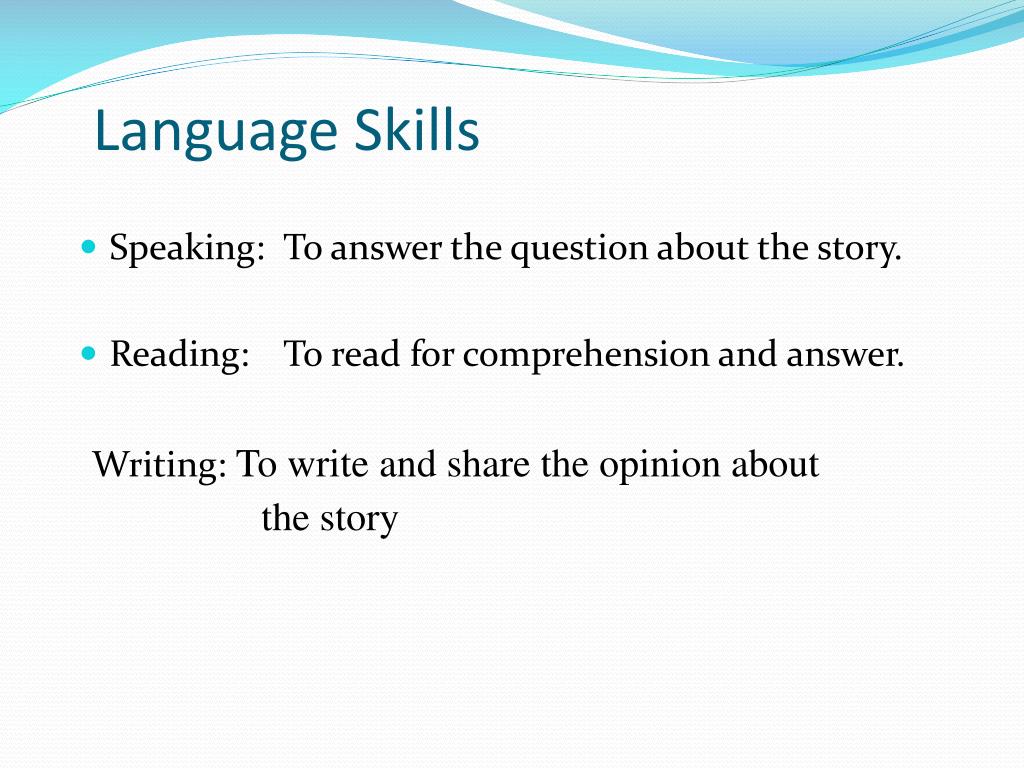 Language Skills

Speaking: To answer the question about the story.

Reading: To read for comprehension and answer.

Writing: To write and share the opinion about the story